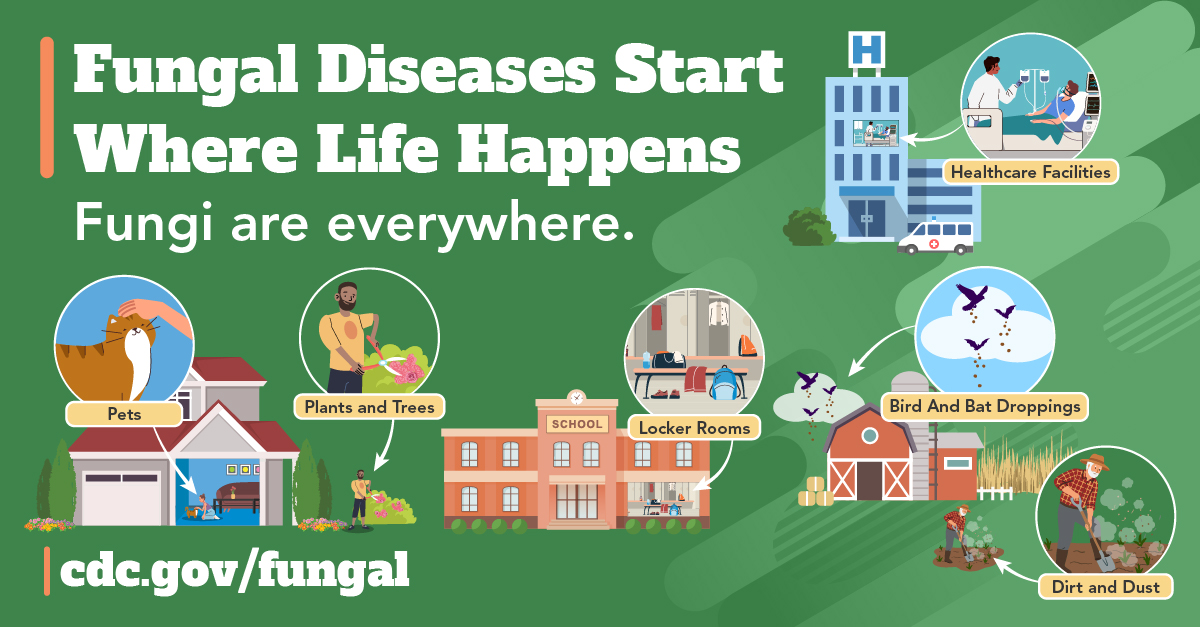 Fungal Diseases Start Where Life Happens
Fungi are everywhere.

H

Healthcare Facilities

Pets

Plants and Trees

SCHOOL

Locker Rooms

Bird And Bat Droppings

Dirt and Dust

cdc.gov/fungal